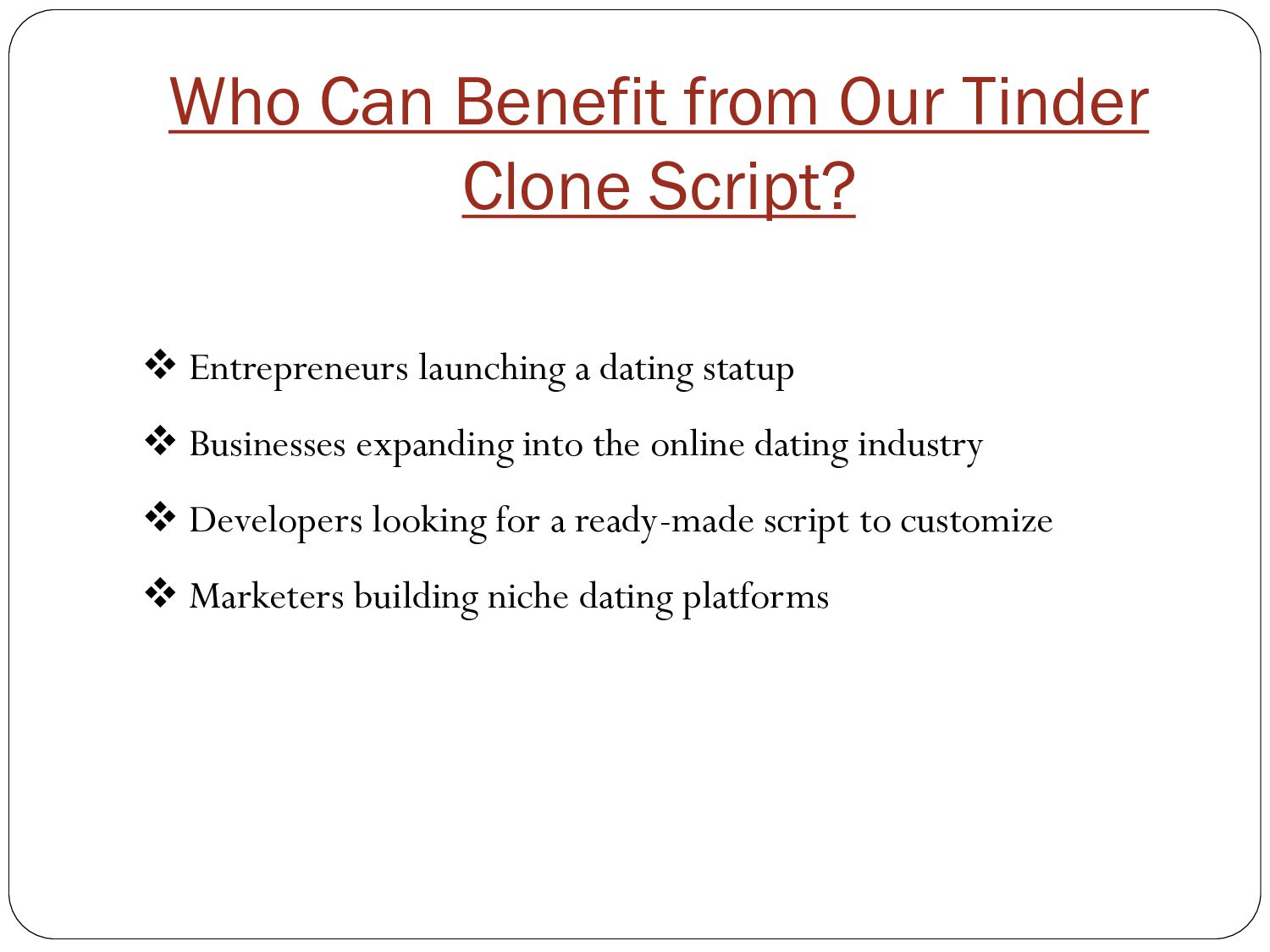 Who Can Benefit from Our Tinder Clone Script?

❖ Entrepreneurs launching a dating statup

❖ Businesses expanding into the online dating industry

❖ Developers looking for a ready-made script to customize

❖ Marketers building niche dating platforms